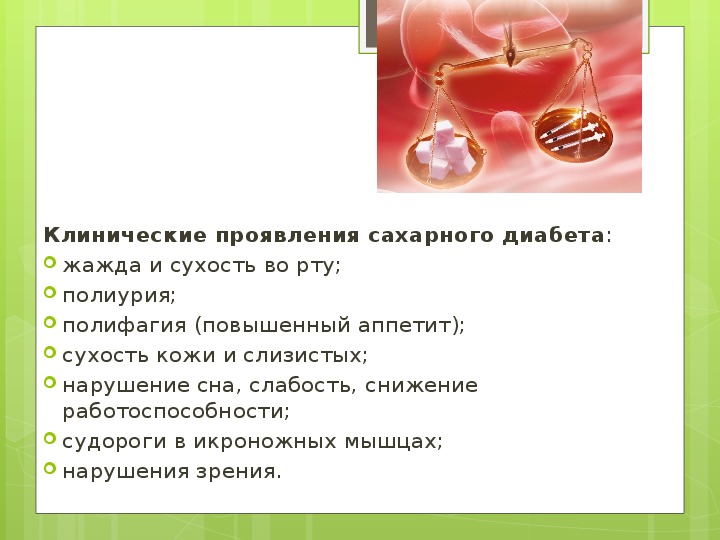 Клинические проявления сахарного диабета:

- жажда и сухость во рту;
- полиурия;
- полифагия (повышенный аппетит);
- сухость кожи и слизистых;
- нарушение сна, слабость, снижение работоспособности;
- судороги в икроножных мышцах;
- нарушения зрения.